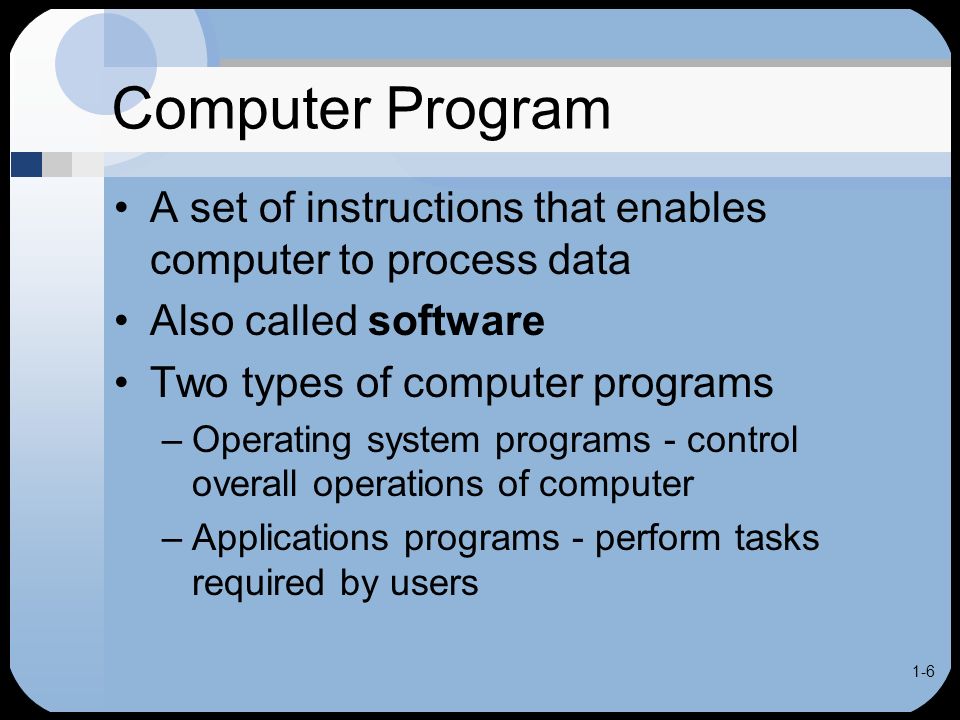 Computer Program

• A set of instructions that enables computer to process data
• Also called software
• Two types of computer programs
– Operating system programs - control overall operations of computer
– Applications programs - perform tasks required by users

1-6